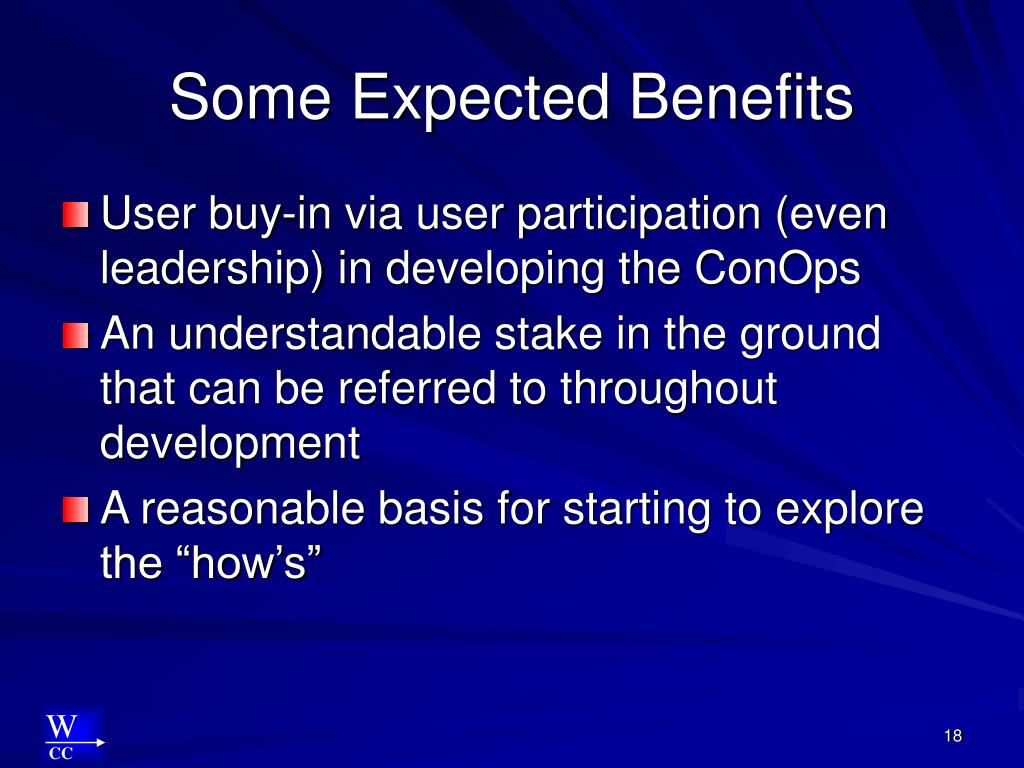 Some Expected Benefits

User buy-in via user participation (even leadership) in developing the ConOps

An understandable stake in the ground that can be referred to throughout development

A reasonable basis for starting to explore the “how’s”

W
CC

18